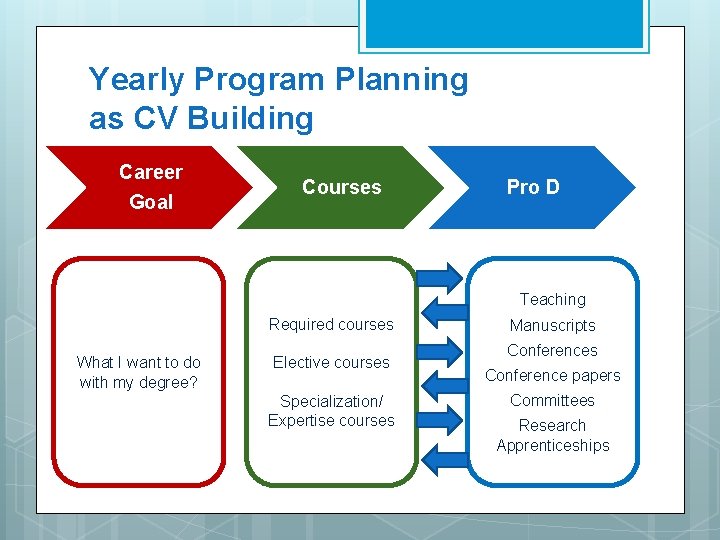 Yearly Program Planning as CV Building

Career Goal

Courses

Pro D

What I want to do with my degree?

Required courses

Elective courses

Specialization/ Expertise courses

Teaching
Manuscripts
Conferences
Conference papers
Committees
Research Apprenticeships